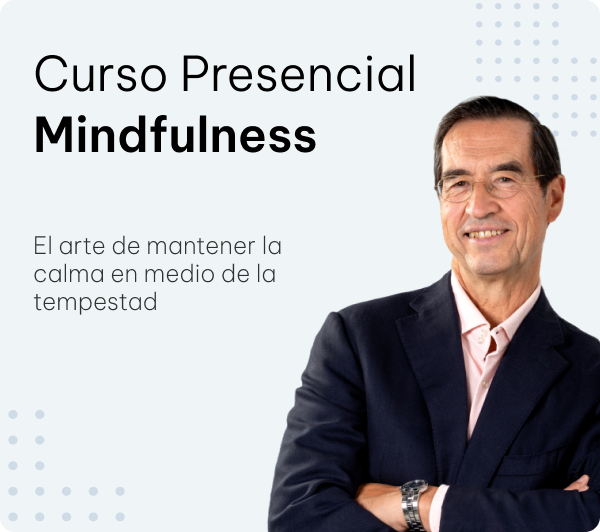 Curso Presencial
Mindfulness

El arte de mantener la calma en medio de la tempestad